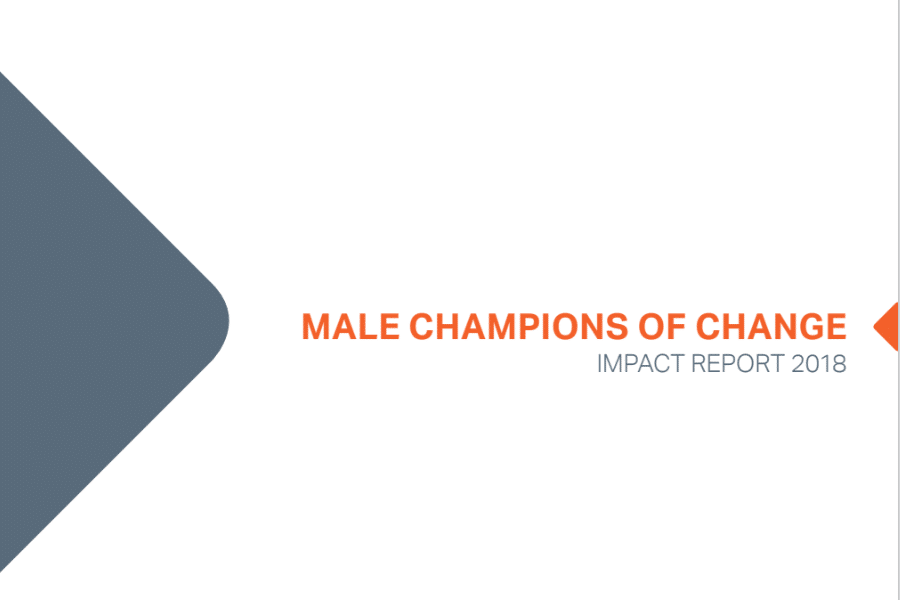 MALE CHAMPIONS OF CHANGE
IMPACT REPORT 2018